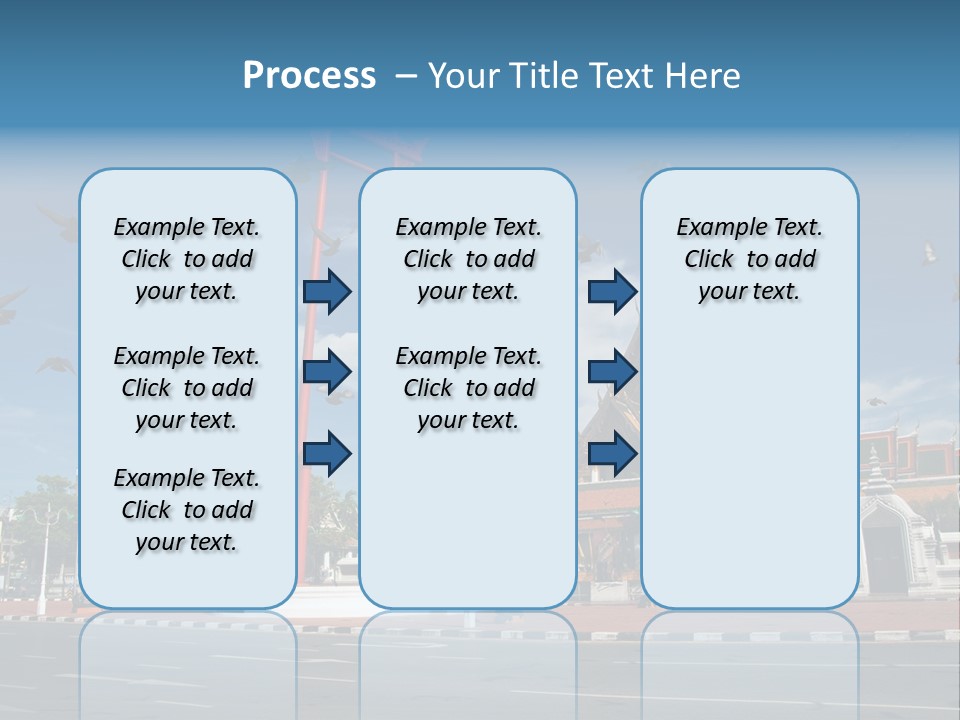 Process – Your Title Text Here

Example Text. Click to add your text.

Example Text. Click to add your text.

Example Text. Click to add your text.

Example Text. Click to add your text.

Example Text. Click to add your text.

Example Text. Click to add your text.